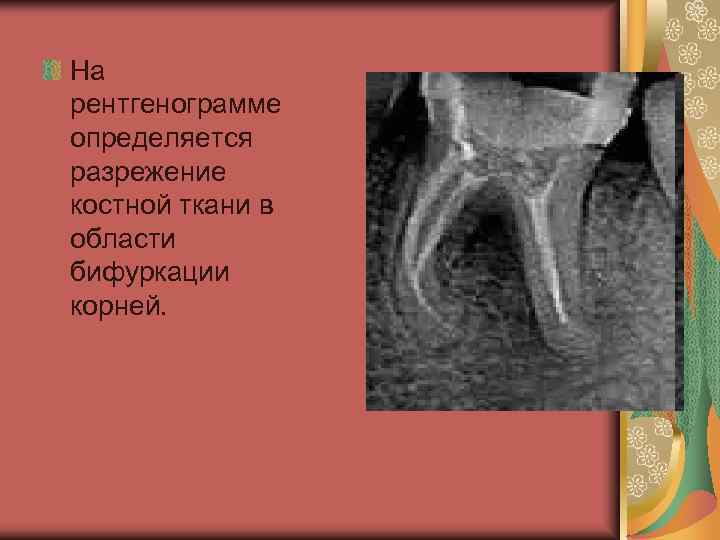 На рентгенограмме определяется разрежение костной ткани в области бифуркации корней.